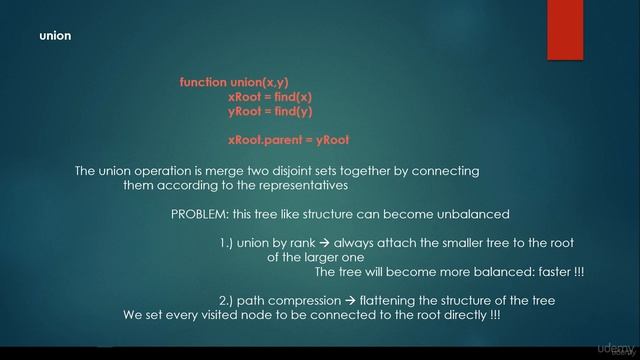 union

function union(x,y)
xRoot = find(x)
yRoot = find(y)

xRoot.parent = yRoot

The union operation is merge two disjoint sets together by connecting them according to the representatives

PROBLEM: this tree like structure can become unbalanced

1.) union by rank → always attach the smaller tree to the root of the larger one
The tree will become more balanced: faster !!!

2.) path compression → flattening the structure of the tree
We set every visited node to be connected to the root directly !!!

udemy